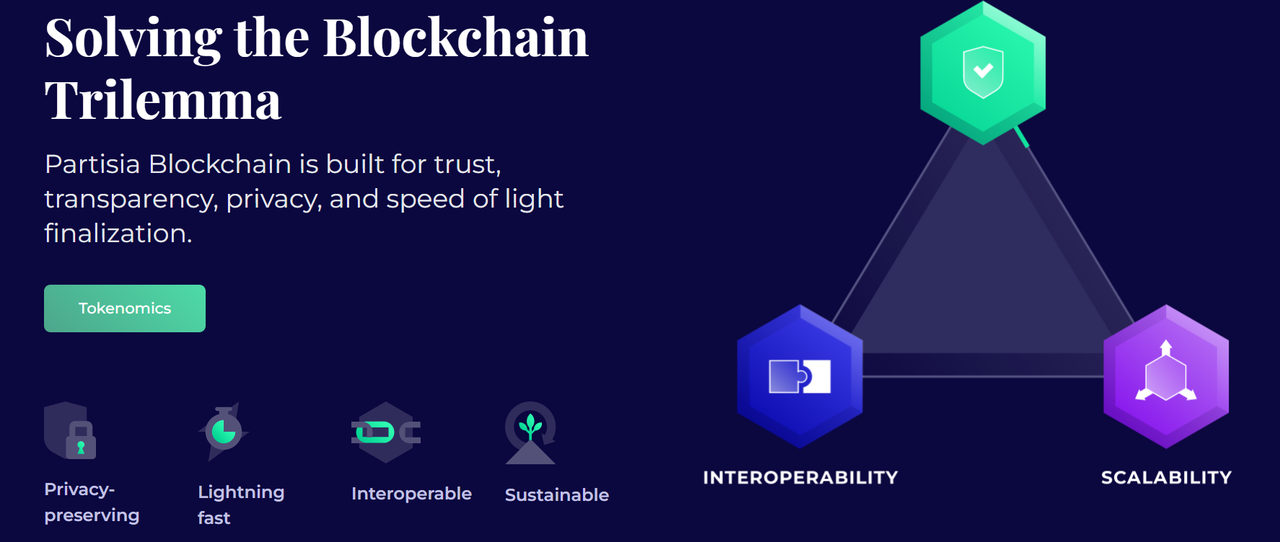 Solving the Blockchain Trilemma

Partisia Blockchain is built for trust, transparency, privacy, and speed of light finalization.

Tokenomics

Privacy-preserving

Lightning fast

Interoperable

Sustainable

INTEROPERABILITY

SCALABILITY